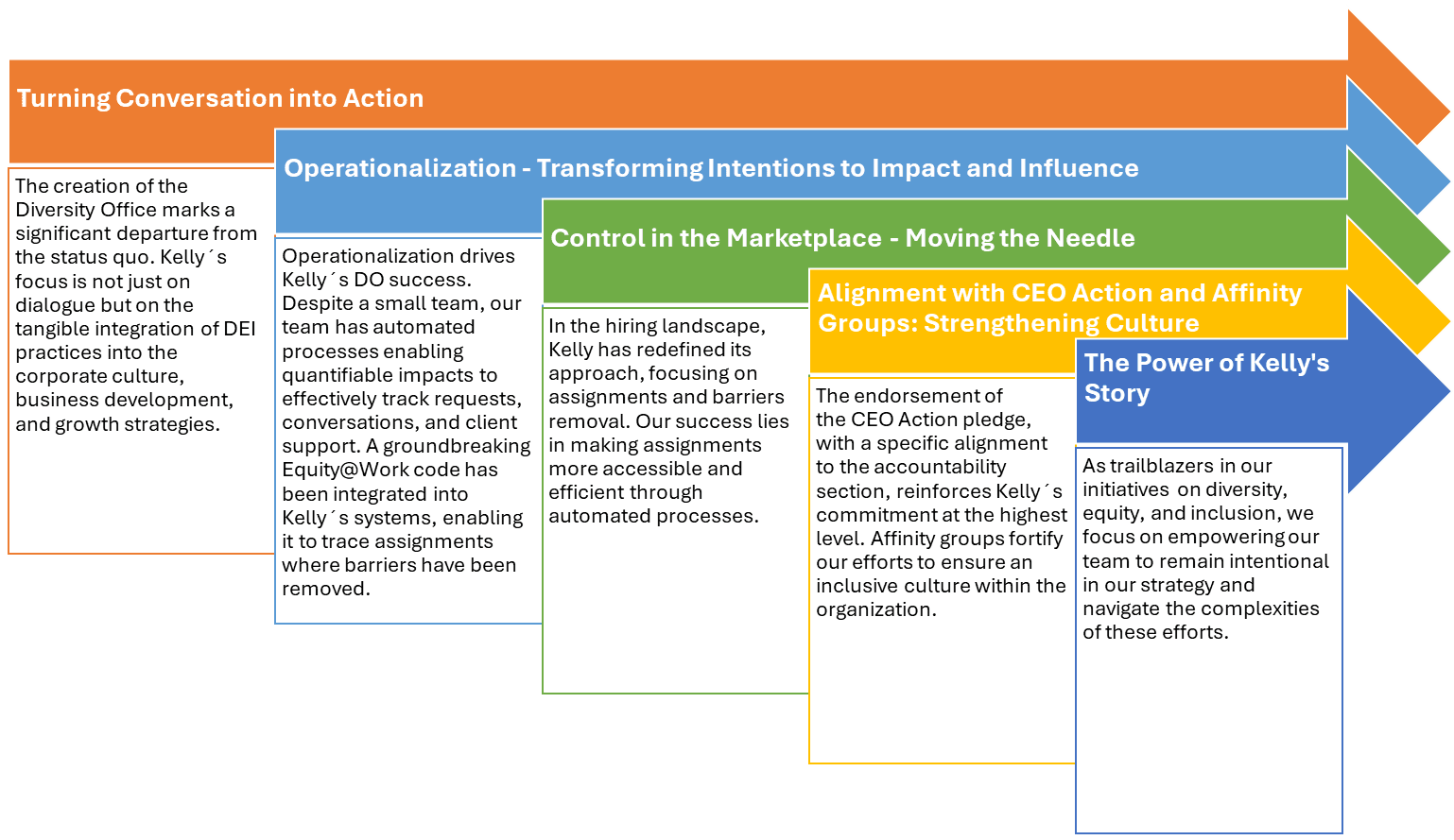 Turning Conversation into Action

The creation of the Diversity Office marks a significant departure from the status quo. Kelly´s focus is not just on dialogue but on the tangible integration of DEI practices into the corporate culture, business development, and growth strategies.

Operationalization - Transforming Intentions to Impact and Influence

Operationalization drives Kelly´s DO success. Despite a small team, our team has automated processes enabling quantifiable impacts to effectively track requests, conversations, and client support. A groundbreaking Equity@Work code has been integrated into Kelly´s systems, enabling it to trace assignments where barriers have been removed.

Control in the Marketplace - Moving the Needle

In the hiring landscape, Kelly has redefined its approach, focusing on assignments and barriers removal. Our success lies in making assignments more accessible and efficient through automated processes.

Alignment with CEO Action and Affinity Groups: Strengthening Culture

The endorsement of the CEO Action pledge, with a specific alignment to the accountability section, reinforces Kelly´s commitment at the highest level. Affinity groups fortify our efforts to ensure an inclusive culture within the organization.

The Power of Kelly's Story

As trailblazers in our initiatives on diversity, equity, and inclusion, we focus on empowering our team to remain intentional in our strategy and navigate the complexities of these efforts.